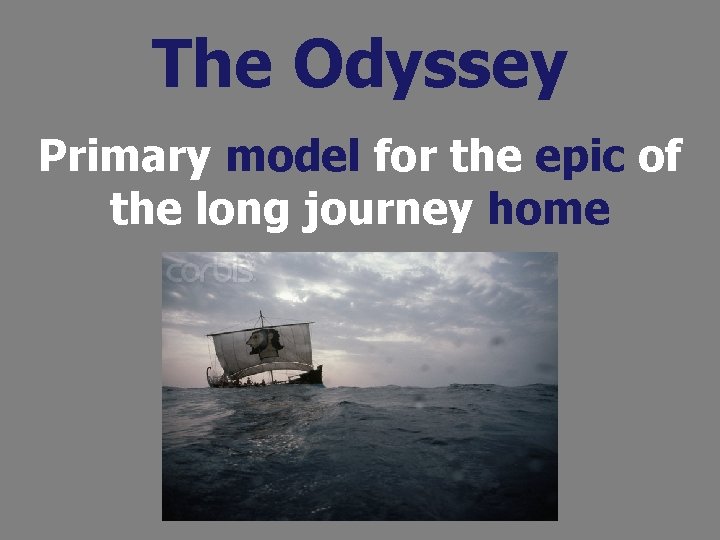 The Odyssey

Primary model for the epic of the long journey home

corbis